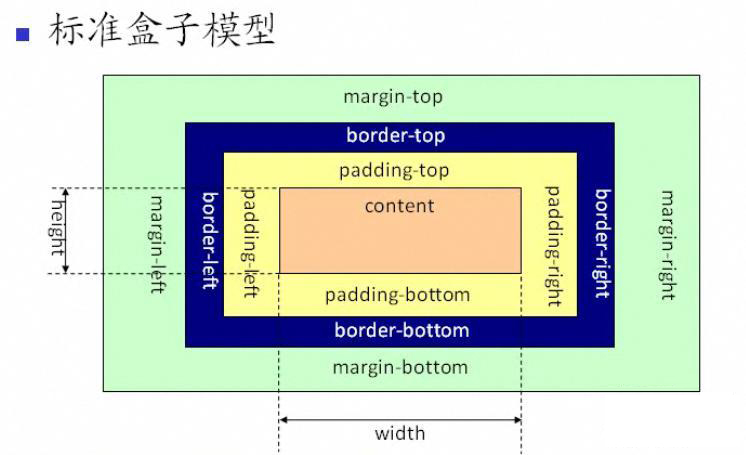 标准盒子模型

margin-top

border-top

padding-top

height

margin-left

border-left

padding-left

content

padding-right

border-right

margin-right

padding-bottom

border-bottom

margin-bottom

width